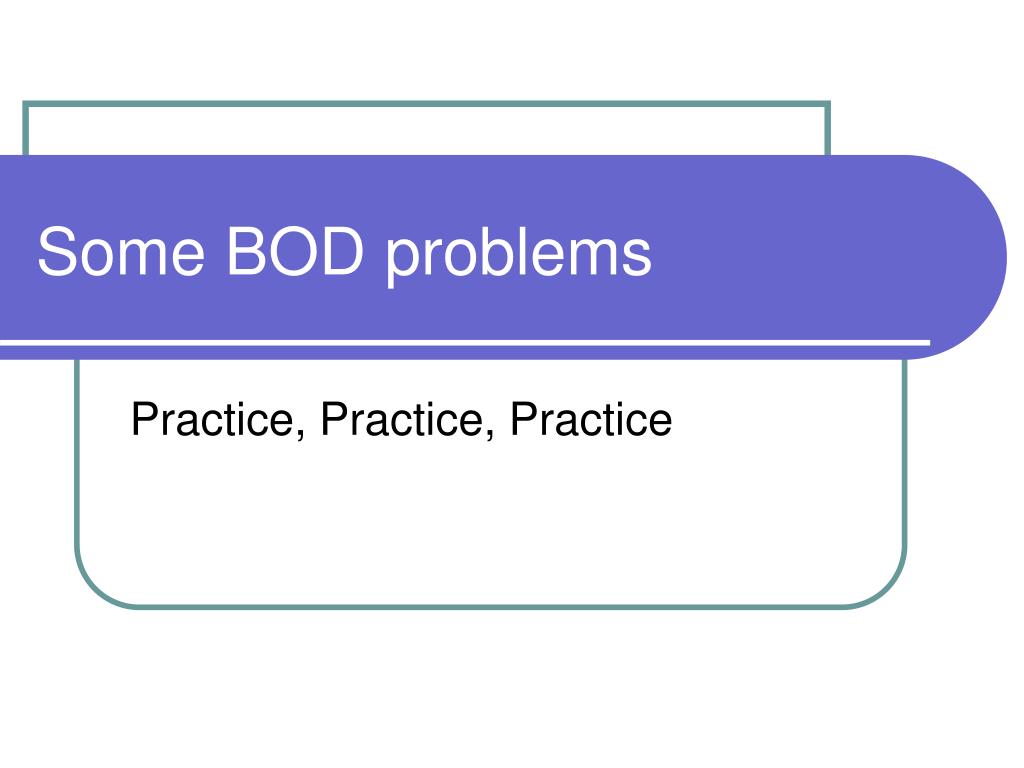 Some BOD problems

Practice, Practice, Practice